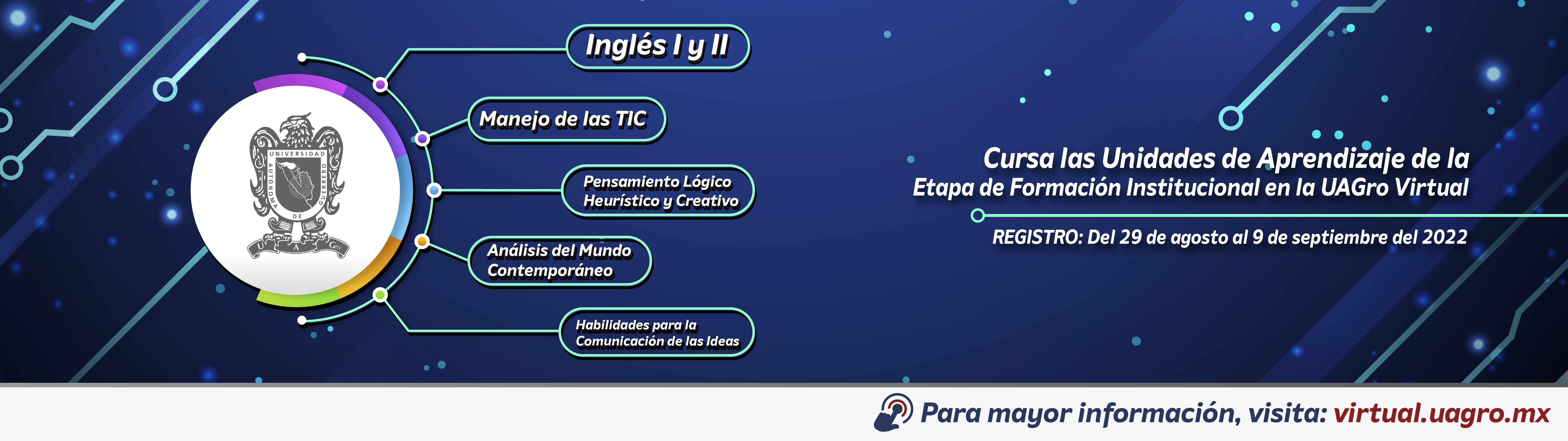 UNIVERSIDAD AUTONOMA DE GUERRERO
U A Gro

Inglés I y II

Manejo de las TIC

Pensamiento Lógico Heurístico y Creativo

Análisis del Mundo Contemporáneo

Habilidades para la Comunicación de las Ideas

Cursa las Unidades de Aprendizaje de la Etapa de Formación Institucional en la UAGro Virtual

REGISTRO: Del 29 de agosto al 9 de septiembre del 2022

Para mayor información, visita: virtual.uagro.mx